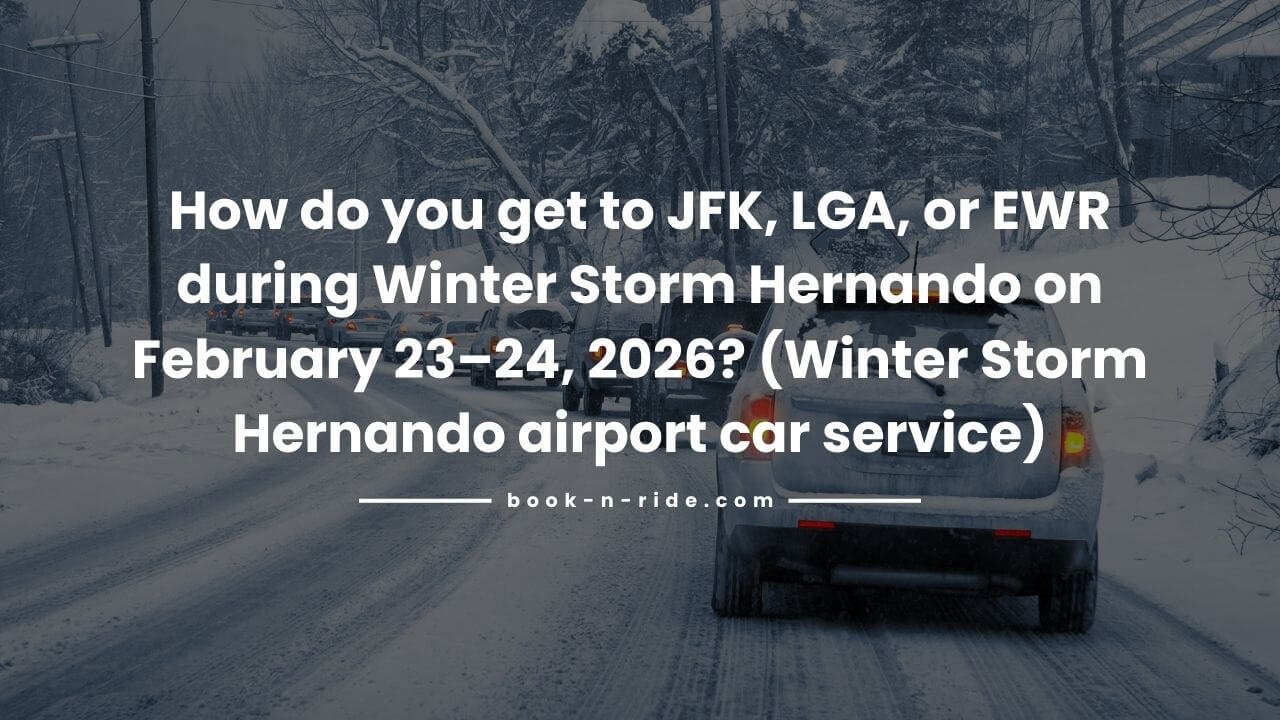 How do you get to JFK, LGA, or EWR during Winter Storm Hernando on February 23–24, 2026? (Winter Storm Hernando airport car service)

book-n-ride.com